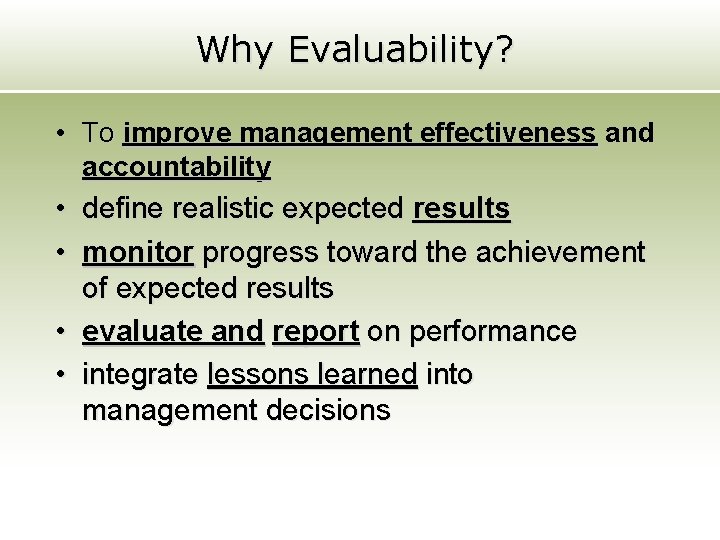 Why Evaluability?

• To improve management effectiveness and accountability
• define realistic expected results
• monitor progress toward the achievement of expected results
• evaluate and report on performance
• integrate lessons learned into management decisions